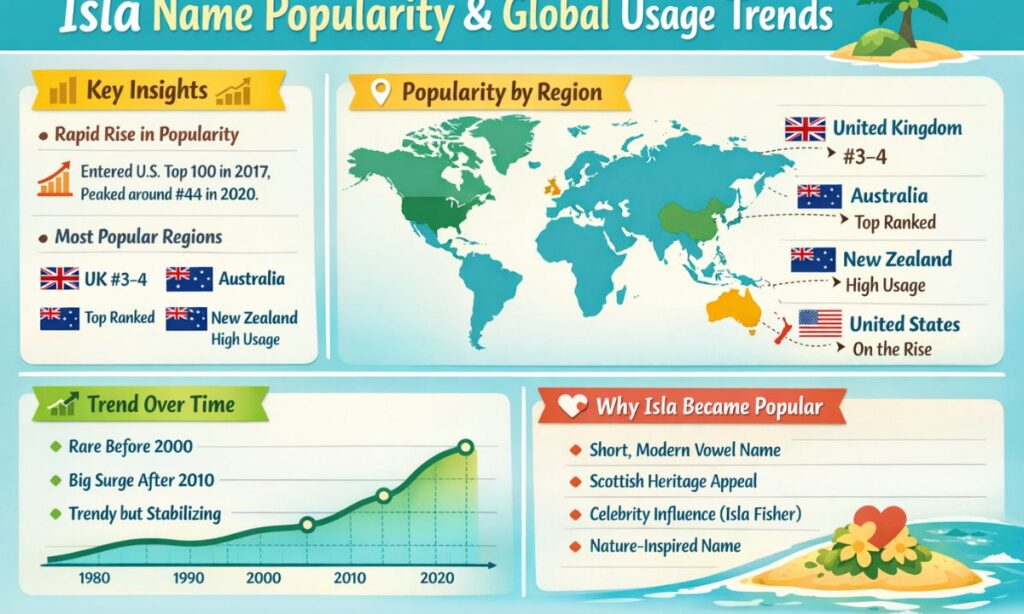 Isla Name Popularity & Global Usage Trends

Key Insights

Rapid Rise in Popularity

Entered U.S. Top 100 in 2017, Peaked around #44 in 2020.

Most Popular Regions

UK #3–4

Australia

Top Ranked

New Zealand High Usage

Popularity by Region

United Kingdom #3–4

Australia Top Ranked

New Zealand High Usage

United States On the Rise

Trend Over Time

Rare Before 2000

Big Surge After 2010

Trendy but Stabilizing

1980 1990 2000 2010 2020

Why Isla Became Popular

Short, Modern Vowel Name

Scottish Heritage Appeal

Celebrity Influence (Isla Fisher)

Nature-Inspired Name